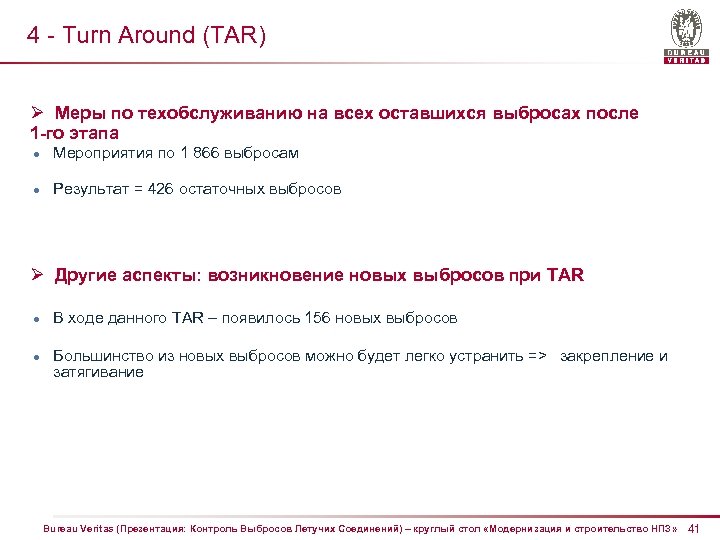 4 - Turn Around (TAR)

BUREAU VERITAS

➢ Меры по техобслуживанию на всех оставшихся выбросах после 1-го этапа

● Мероприятия по 1 866 выбросам

● Результат = 426 остаточных выбросов

➢ Другие аспекты: возникновение новых выбросов при TAR

● В ходе данного TAR – появилось 156 новых выбросов

● Большинство из новых выбросов можно будет легко устранить => закрепление и затягивание

Bureau Veritas (Презентация: Контроль Выбросов Летучих Соединений) – круглый стол «Модернизация и строительство НПЗ» 41